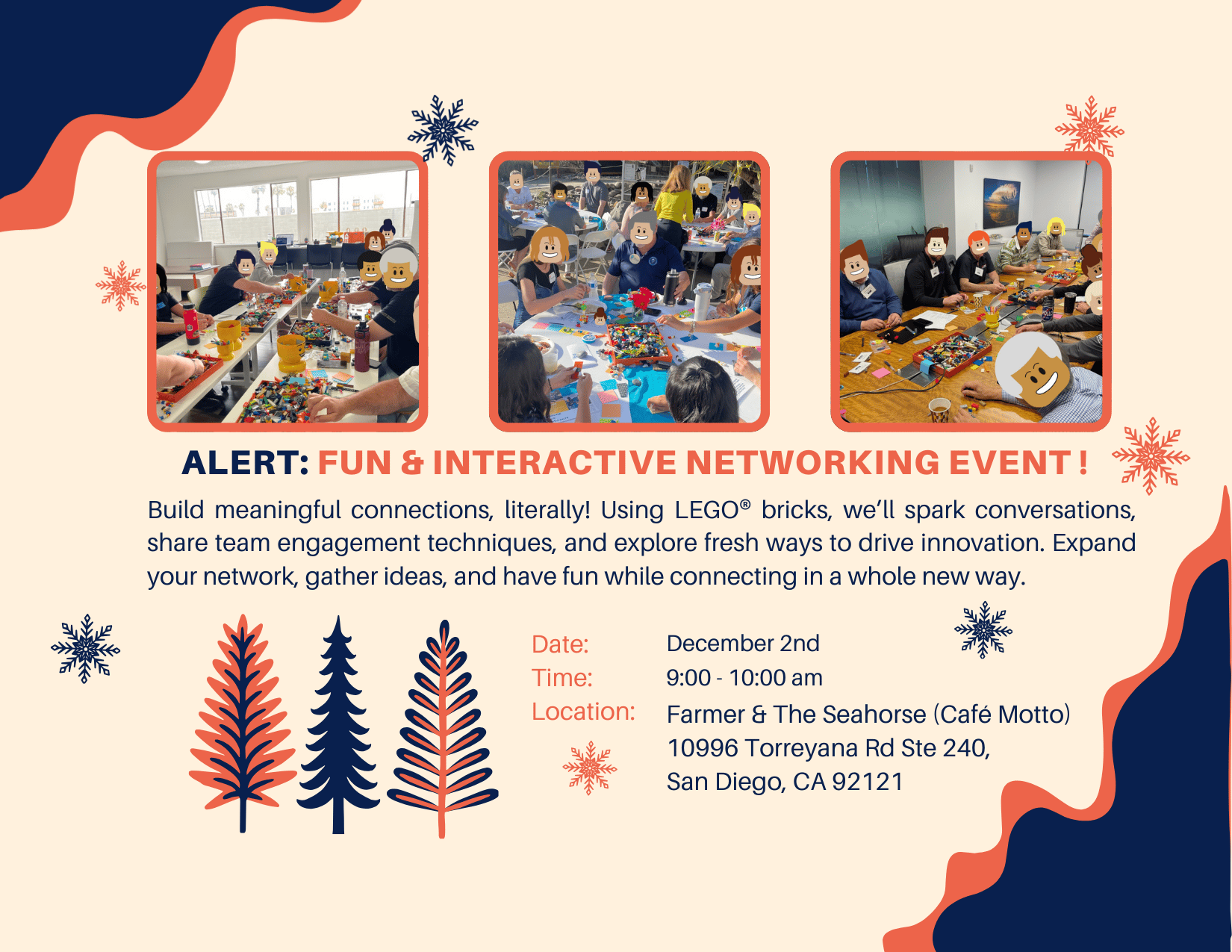 ALERT: FUN & INTERACTIVE NETWORKING EVENT !

Build meaningful connections, literally! Using LEGO® bricks, we'll spark conversations, share team engagement techniques, and explore fresh ways to drive innovation. Expand your network, gather ideas, and have fun while connecting in a whole new way.

Date: December 2nd
Time: 9:00 - 10:00 am
Location: Farmer & The Seahorse (Café Motto)
10996 Torreyana Rd Ste 240,
San Diego, CA 92121